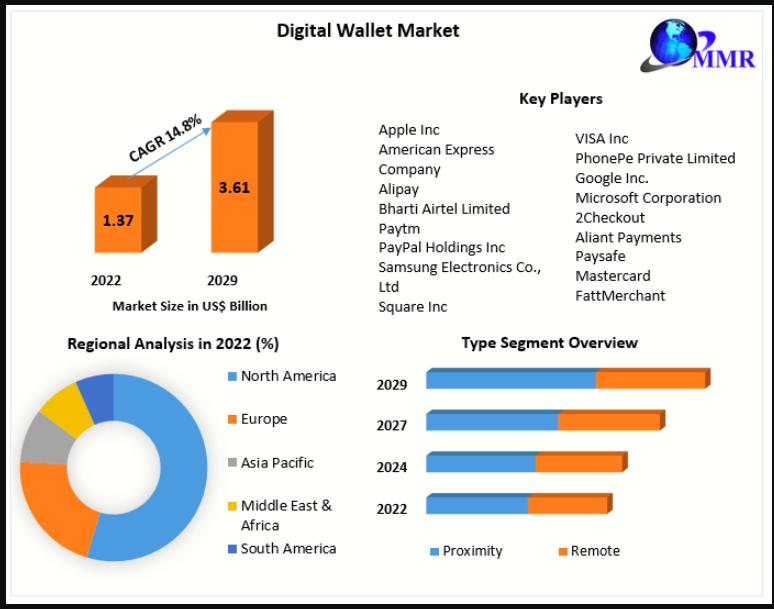 Digital Wallet Market

MMR

CAGR 14.8%

1.37

3.61

2022

2029

Market Size in US$ Billion

Key Players

Apple Inc
American Express Company
Alipay
Bharti Airtel Limited
Paytm
PayPal Holdings Inc
Samsung Electronics Co., Ltd
Square Inc

VISA Inc
PhonePe Private Limited
Google Inc.
Microsoft Corporation
2Checkout
Aliant Payments
Paysafe
Mastercard
FattMerchant

Regional Analysis in 2022 (%)

North America
Europe
Asia Pacific
Middle East & Africa
South America

Type Segment Overview

2029
2027
2024
2022

Proximity
Remote